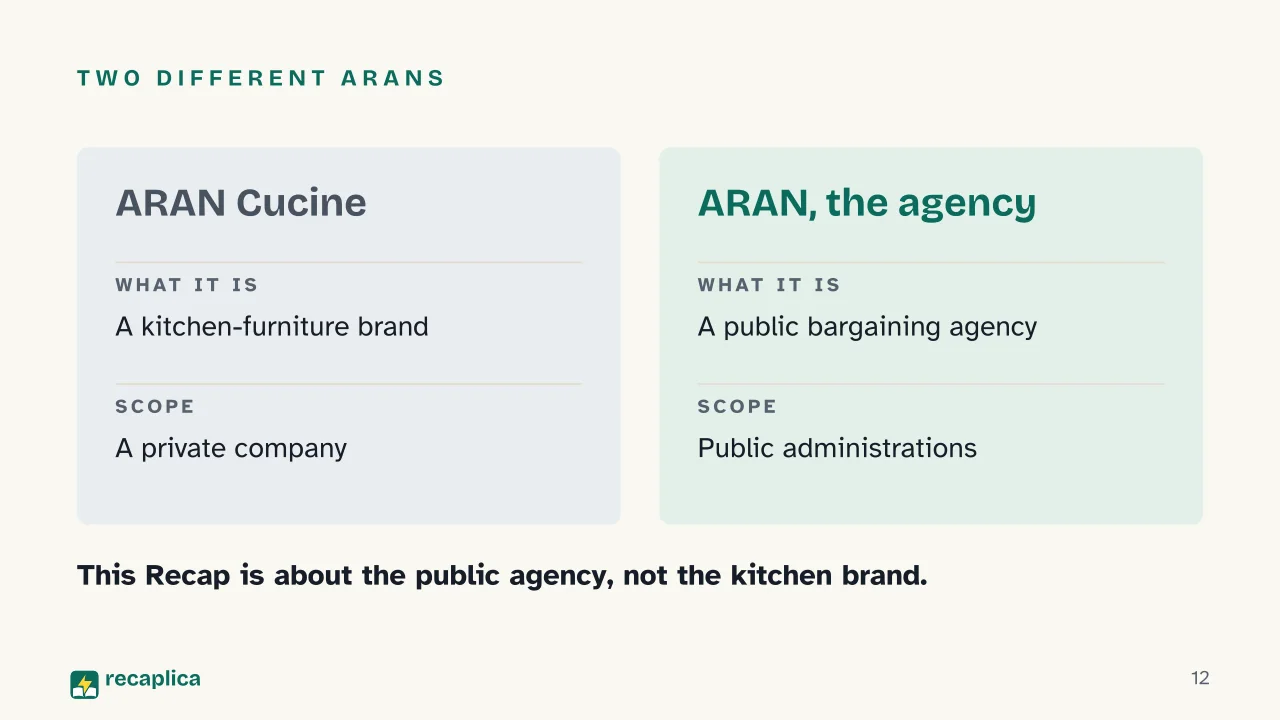 TWO DIFFERENT ARANS

ARAN Cucine

WHAT IT IS

A kitchen-furniture brand

SCOPE

A private company

ARAN, the agency

WHAT IT IS

A public bargaining agency

SCOPE

Public administrations

This Recap is about the public agency, not the kitchen brand.

recaplica

12